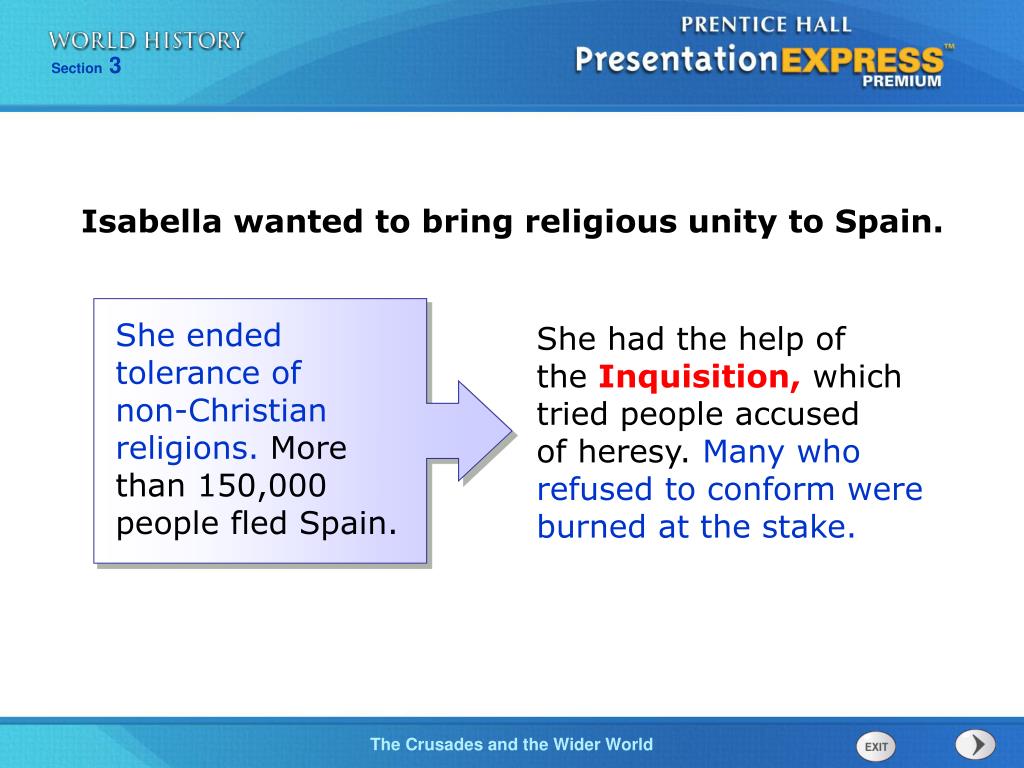 WORLD HISTORY
Section 3

PRENTICE HALL
PresentationEXPRESS™
PREMIUM

Isabella wanted to bring religious unity to Spain.

She ended tolerance of non-Christian religions. More than 150,000 people fled Spain.

She had the help of the Inquisition, which tried people accused of heresy. Many who refused to conform were burned at the stake.

The Crusades and the Wider World

EXIT